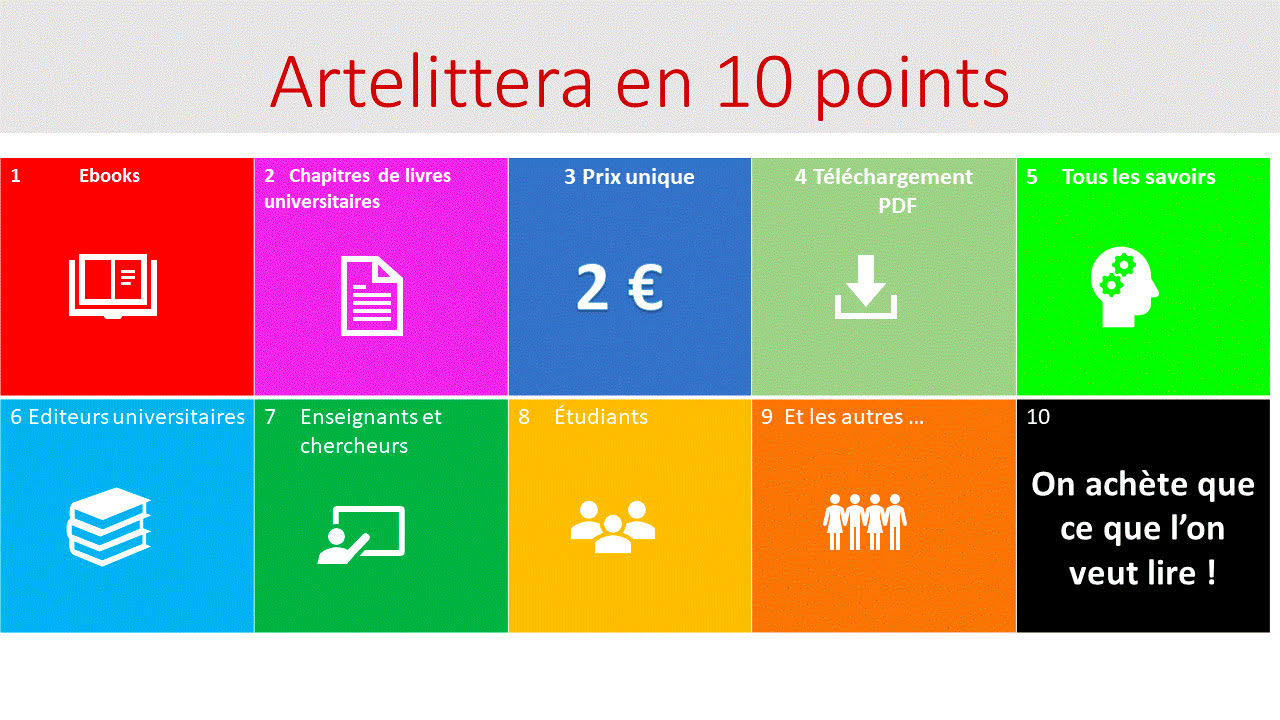 Artelittera en 10 points

1 Ebooks

2 Chapitres de livres universitaires

3 Prix unique

2 €

4 Téléchargement PDF

5 Tous les savoirs

6 Editeurs universitaires

7 Enseignants et chercheurs

8 Étudiants

9 Et les autres …

10

On achète que ce que l'on veut lire !